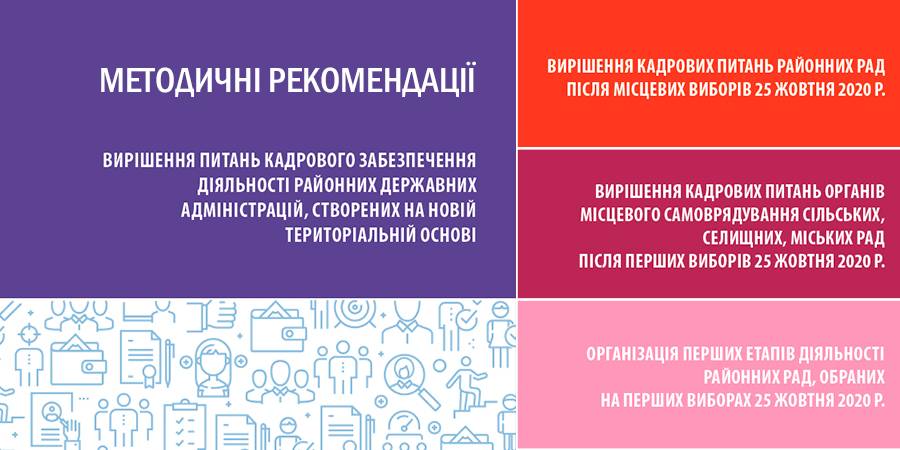 МЕТОДИЧНІ РЕКОМЕНДАЦІЇ

ВИРІШЕННЯ ПИТАНЬ КАДРОВОГО ЗАБЕЗПЕЧЕННЯ ДІЯЛЬНОСТІ РАЙОННИХ ДЕРЖАВНИХ АДМІНІСТРАЦІЙ, СТВОРЕНИХ НА НОВІЙ ТЕРИТОРІАЛЬНІЙ ОСНОВІ

ВИРІШЕННЯ КАДРОВИХ ПИТАНЬ РАЙОННИХ РАД ПІСЛЯ МІСЦЕВИХ ВИБОРІВ 25 ЖОВТНЯ 2020 Р.

ВИРІШЕННЯ КАДРОВИХ ПИТАНЬ ОРГАНІВ МІСЦЕВОГО САМОВРЯДУВАННЯ СІЛЬСЬКИХ, СЕЛИЩНИХ, МІСЬКИХ РАД ПІСЛЯ ПЕРШИХ ВИБОРІВ 25 ЖОВТНЯ 2020 Р.

ОРГАНІЗАЦІЯ ПЕРШИХ ЕТАПІВ ДІЯЛЬНОСТІ РАЙОННИХ РАД, ОБРАНИХ НА ПЕРШИХ ВИБОРАХ 25 ЖОВТНЯ 2020 Р.